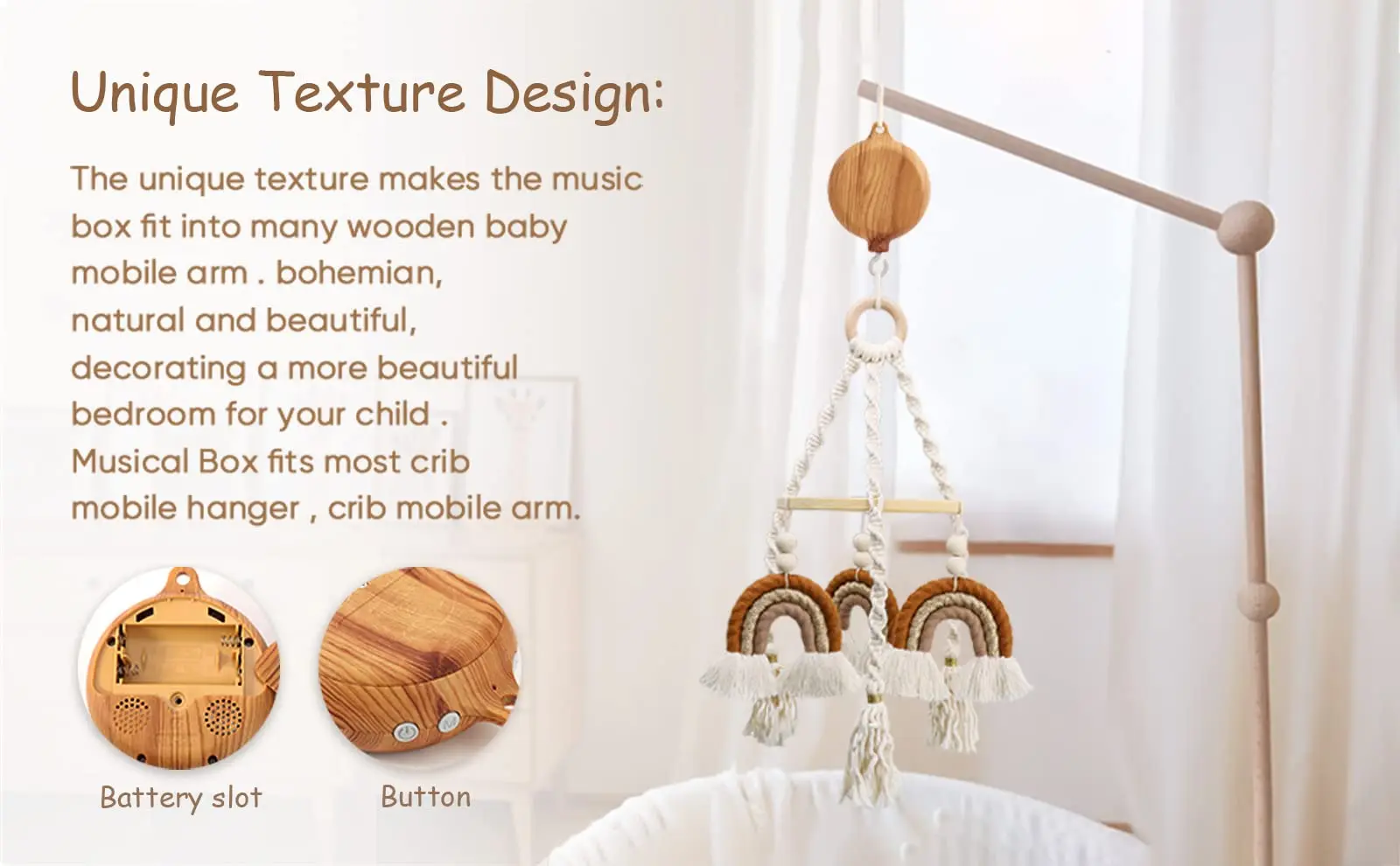 Unique Texture Design:

The unique texture makes the music box fit into many wooden baby mobile arm . bohemian, natural and beautiful, decorating a more beautiful bedroom for your child . Musical Box fits most crib mobile hanger , crib mobile arm.

Battery slot

Button